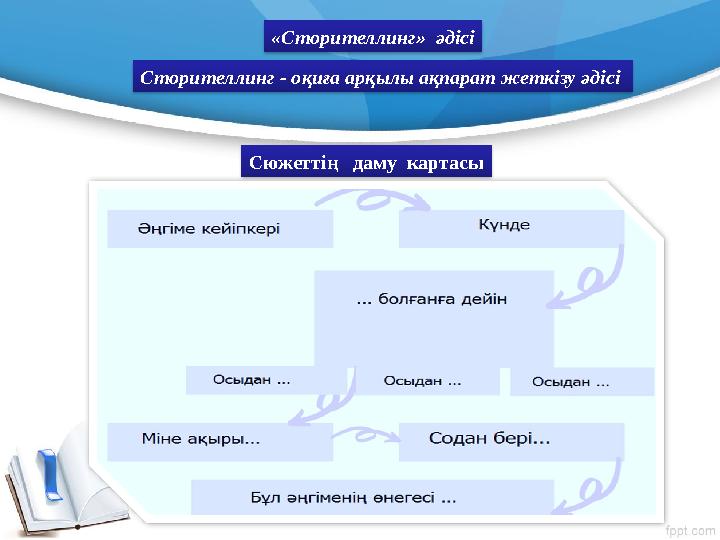 «Сторителлинг» әдісі

Сторителлинг - оқиға арқылы ақпарат жеткізу әдісі

Сюжеттің даму картасы

Әңгіме кейіпкері

Күнде

... болғанға дейін

Осыдан ...

Осыдан ...

Осыдан ...

Міне ақыры...

Содан бері...

Бұл әңгіменің өнегесі ...

fppt.com